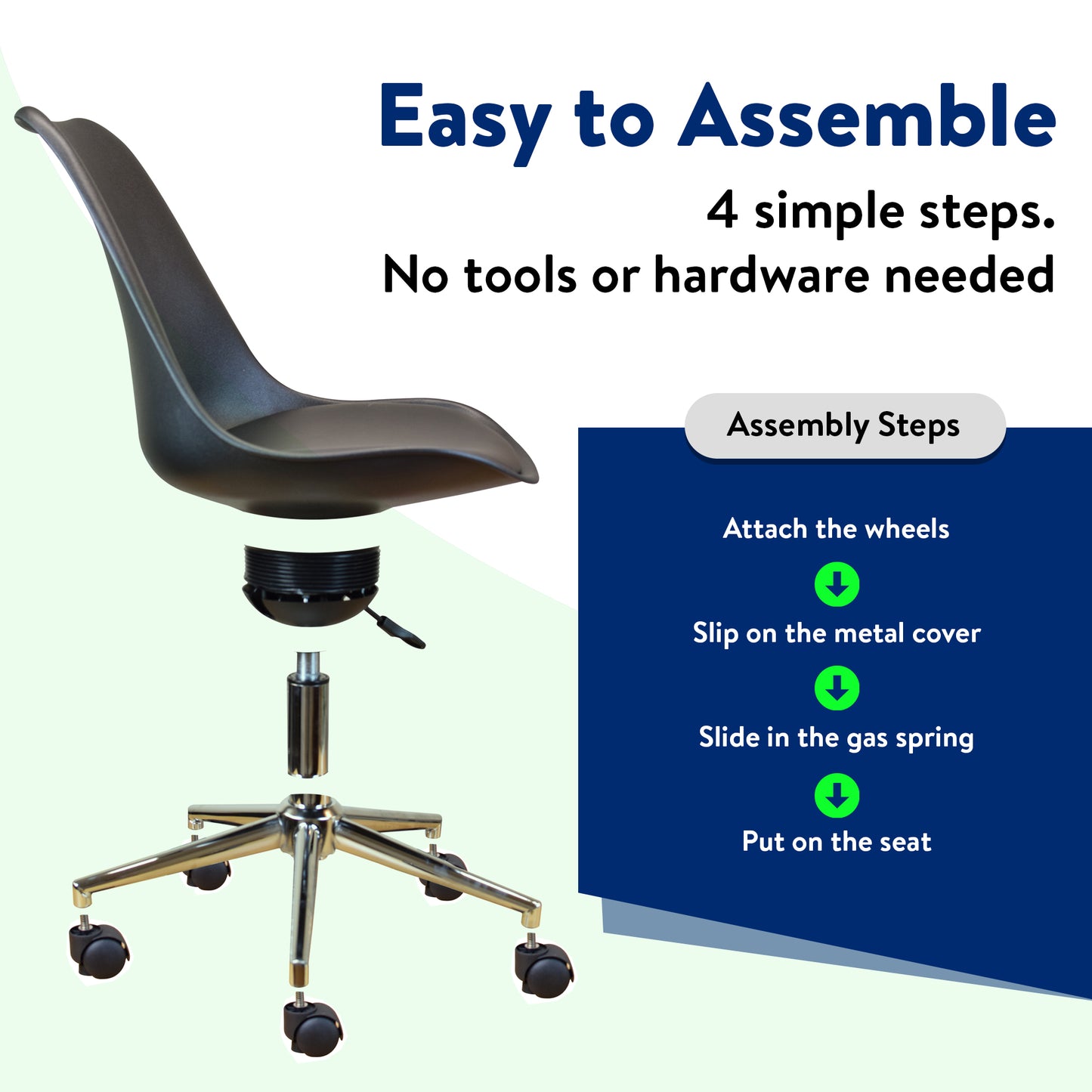 Easy to Assemble

4 simple steps.
No tools or hardware needed

Assembly Steps

Attach the wheels

Slip on the metal cover

Slide in the gas spring

Put on the seat